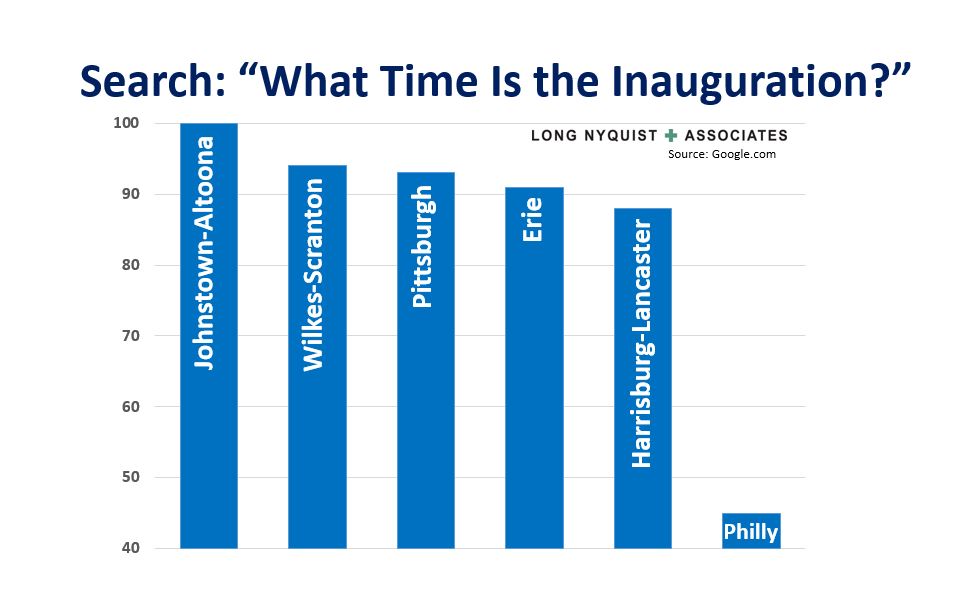 Search: “What Time Is the Inauguration?”

LONG NYQUIST + ASSOCIATES
Source: Google.com

100
90
80
70
60
50
40

Johnstown-Altoona
Wilkes-Scranton
Pittsburgh
Erie
Harrisburg-Lancaster
Philly